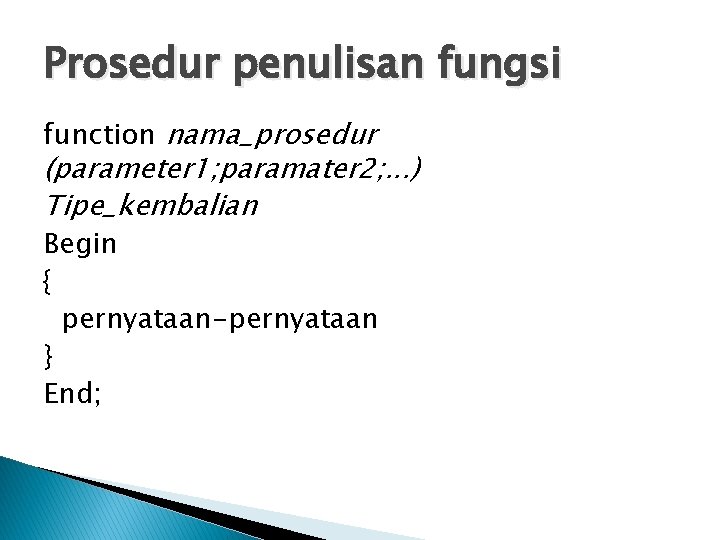 Prosedur penulisan fungsi

function nama_prosedur (parameter1;paramater2;...)
Tipe_kembalian
Begin
{
pernyataan-pernyataan
}
End;